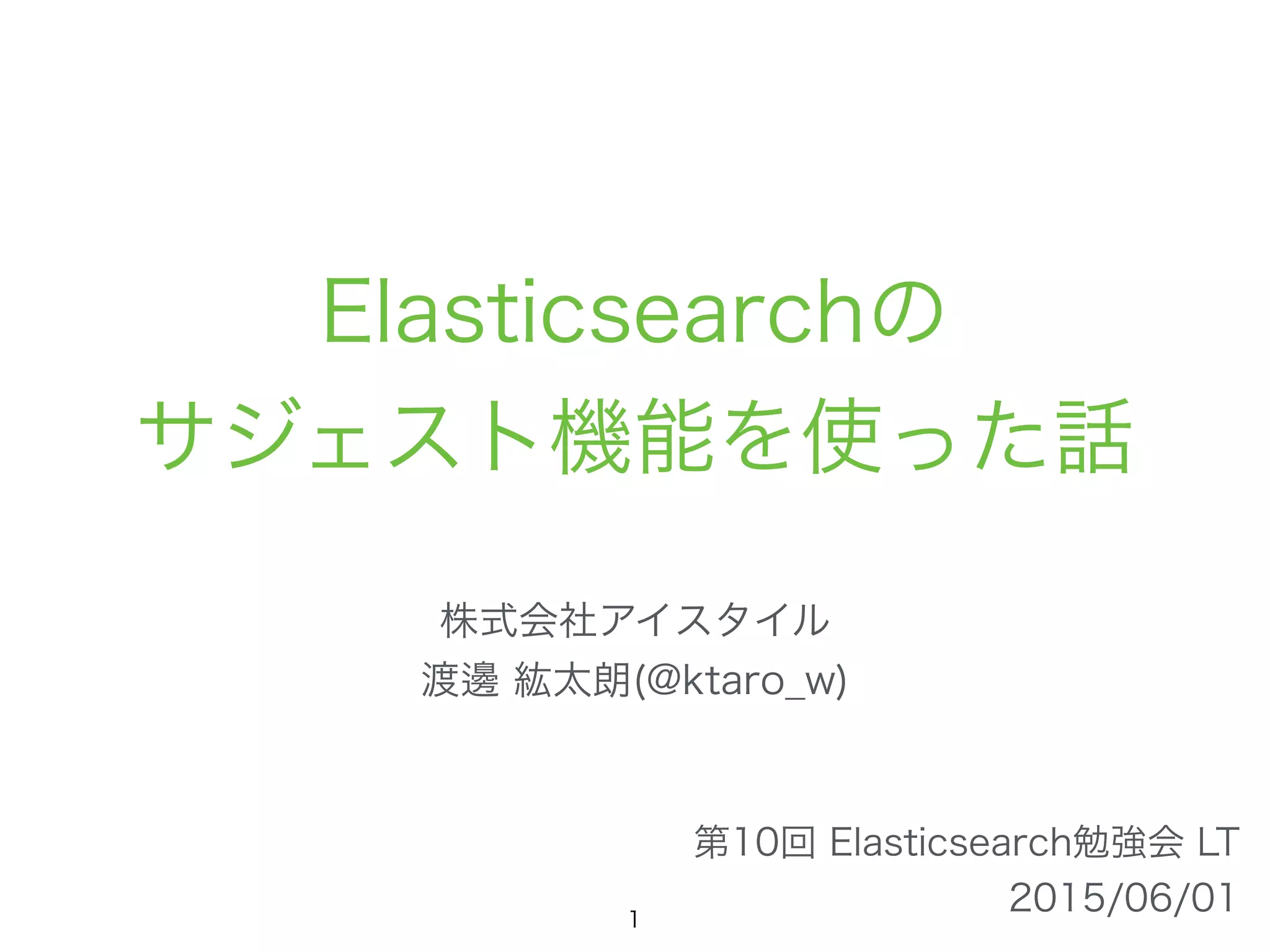 Elasticsearchの
サジェスト機能を使った話

株式会社アイスタイル
渡邊 紘太朗(@ktaro_w)

第10回 Elasticsearch勉強会 LT
2015/06/01

1